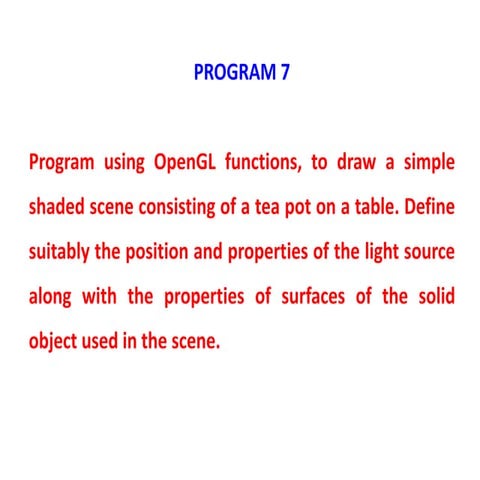 PROGRAM 7

Program using OpenGL functions, to draw a simple shaded scene consisting of a tea pot on a table. Define suitably the position and properties of the light source along with the properties of surfaces of the solid object used in the scene.